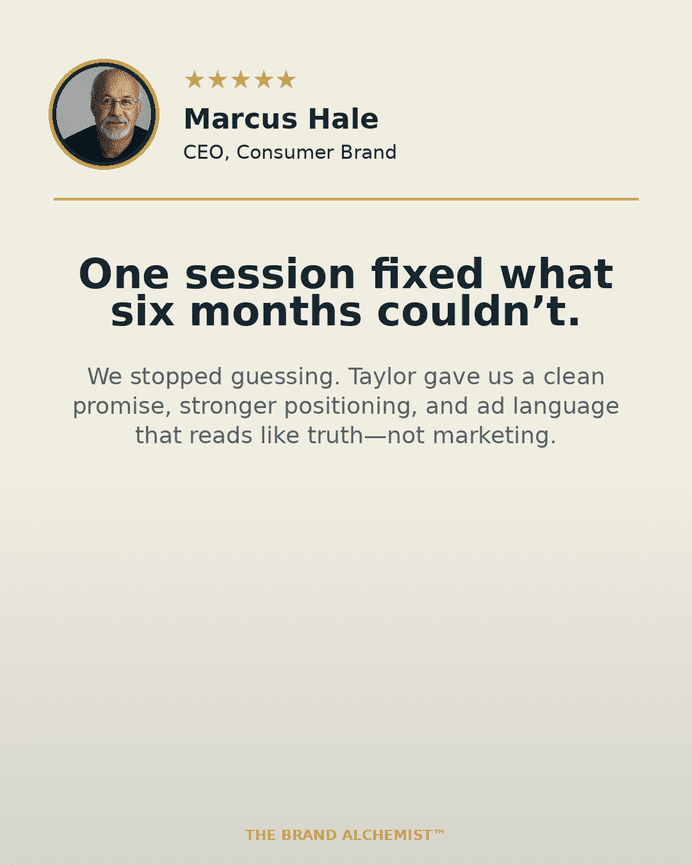 ★★★★★
Marcus Hale
CEO, Consumer Brand

One session fixed what six months couldn’t.

We stopped guessing. Taylor gave us a clean promise, stronger positioning, and ad language that reads like truth—not marketing.

THE BRAND ALCHEMIST™